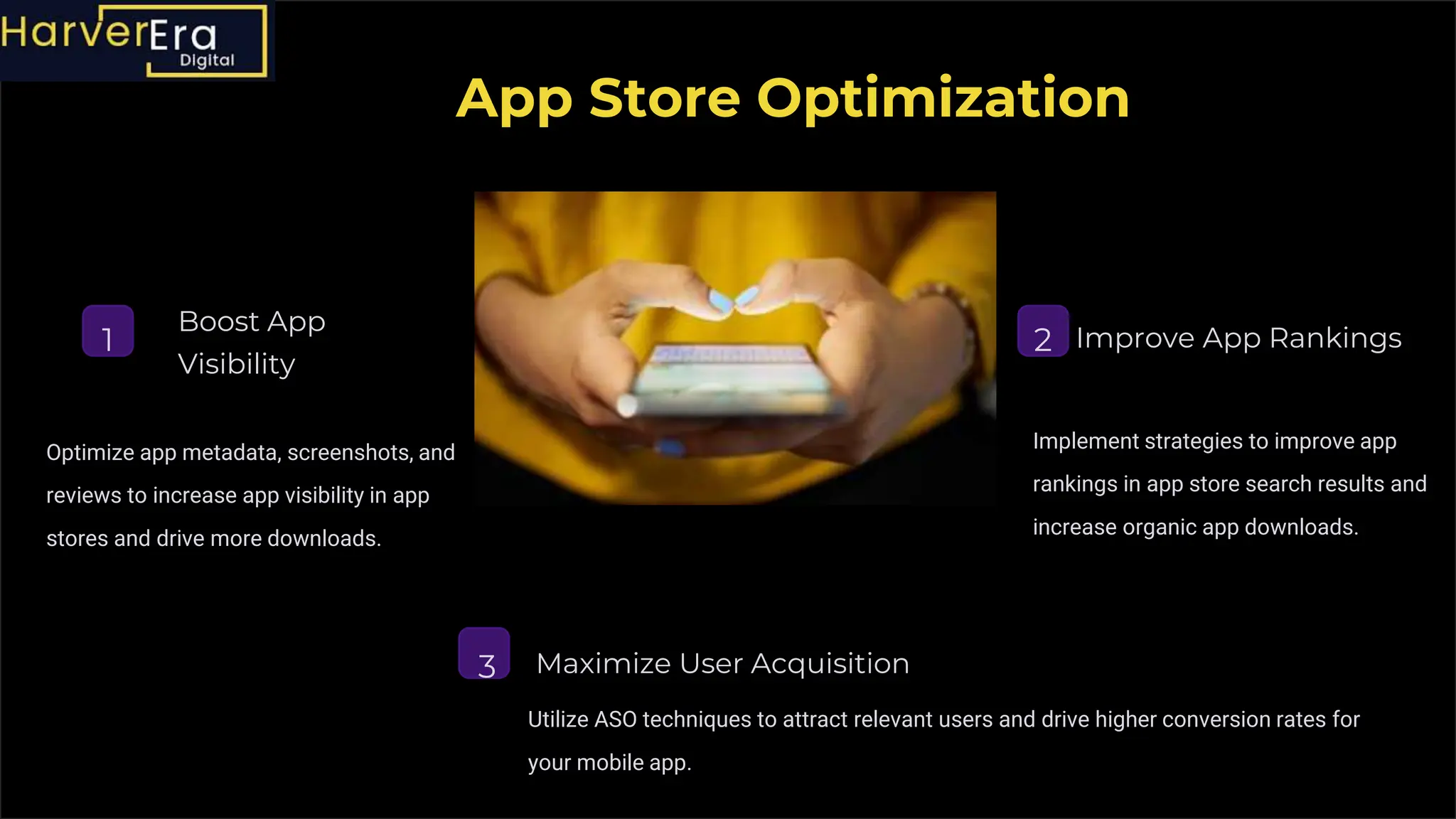 HarverEra
Digital

App Store Optimization

1

Boost App Visibility

Optimize app metadata, screenshots, and reviews to increase app visibility in app stores and drive more downloads.

2

Improve App Rankings

Implement strategies to improve app rankings in app store search results and increase organic app downloads.

3

Maximize User Acquisition

Utilize ASO techniques to attract relevant users and drive higher conversion rates for your mobile app.